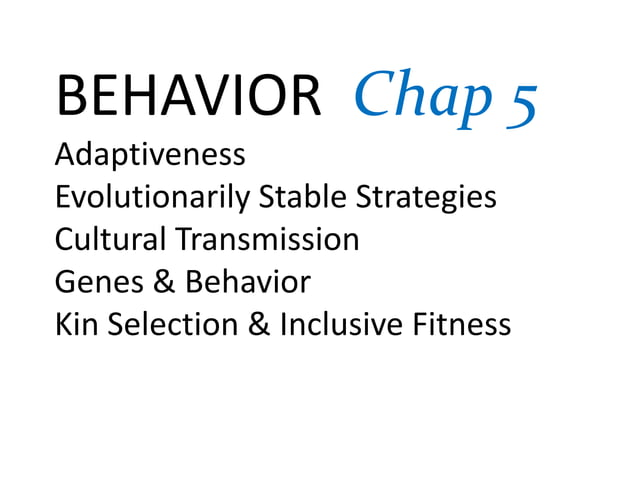 BEHAVIOR Chap 5

Adaptiveness
Evolutionarily Stable Strategies
Cultural Transmission
Genes & Behavior
Kin Selection & Inclusive Fitness